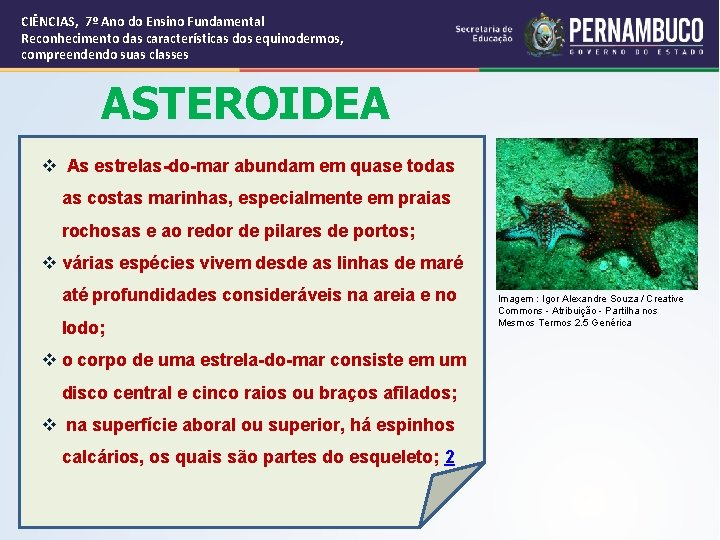 CIÊNCIAS, 7º Ano do Ensino Fundamental
Reconhecimento das características dos equinodermos, compreendendo suas classes

Secretaria de Educação

PERNAMBUCO
GOVERNO DO ESTADO

ASTEROIDEA

❖ As estrelas-do-mar abundam em quase todas as costas marinhas, especialmente em praias rochosas e ao redor de pilares de portos;
❖ várias espécies vivem desde as linhas de maré até profundidades consideráveis na areia e no lodo;
❖ o corpo de uma estrela-do-mar consiste em um disco central e cinco raios ou braços afilados;
❖ na superfície aboral ou superior, há espinhos calcários, os quais são partes do esqueleto; 2

Imagem : Igor Alexandre Souza / Creative Commons - Atribuição - Partilha nos Mesmos Termos 2.5 Genérica